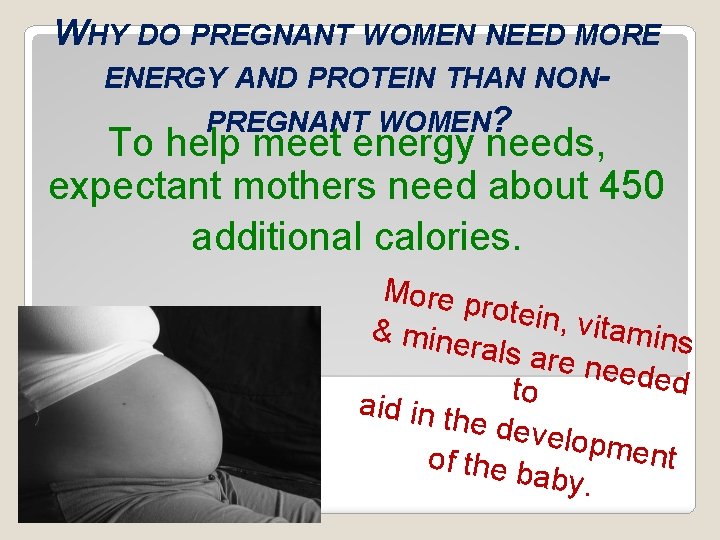 WHY DO PREGNANT WOMEN NEED MORE ENERGY AND PROTEIN THAN NON-PREGNANT WOMEN?

To help meet energy needs, expectant mothers need about 450 additional calories.

More protein, vitamins & minerals are needed to aid in the development of the baby.